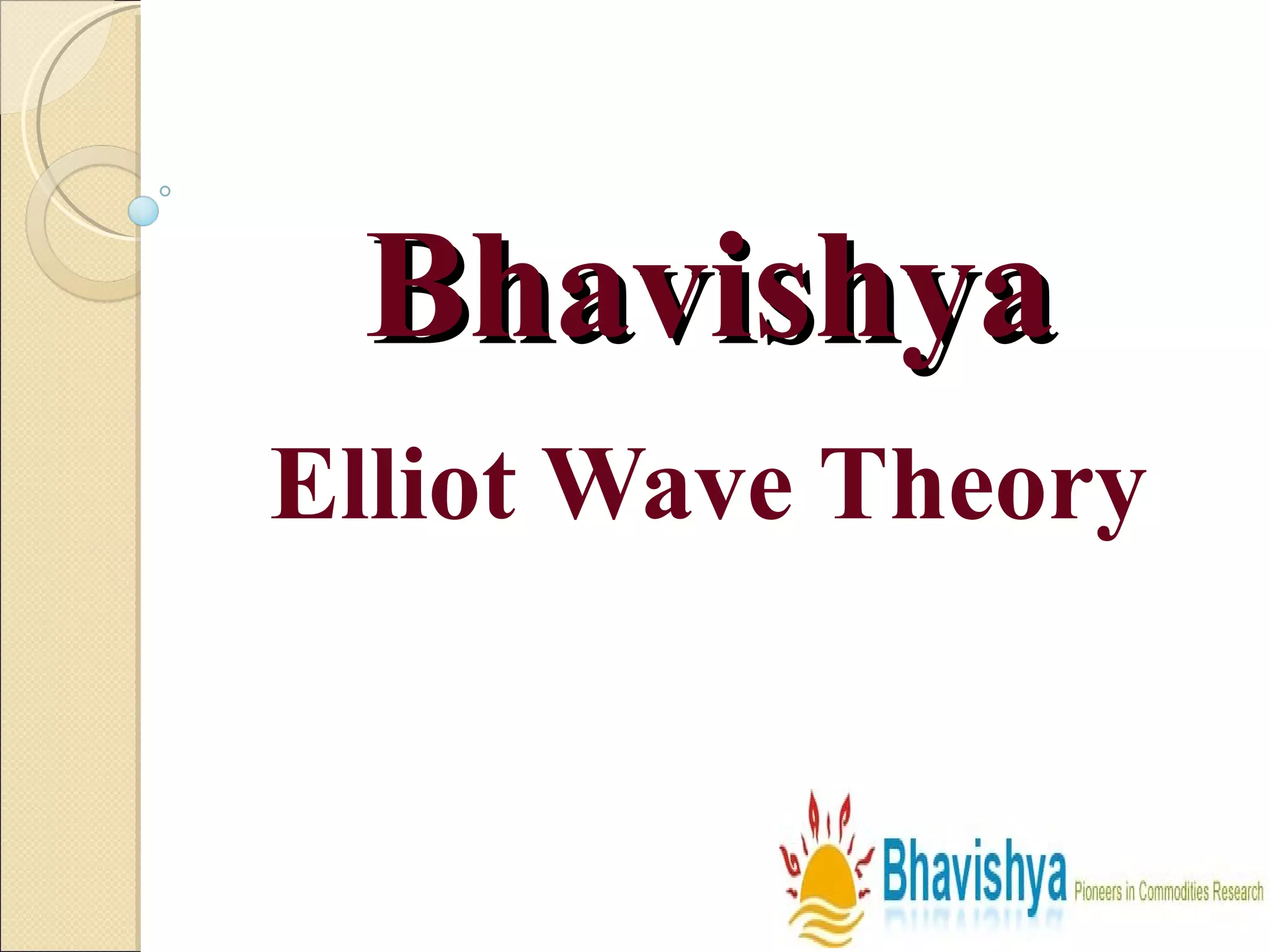 Bhavishya

Elliot Wave Theory

Bhavishya Pioneers in Commodities Research